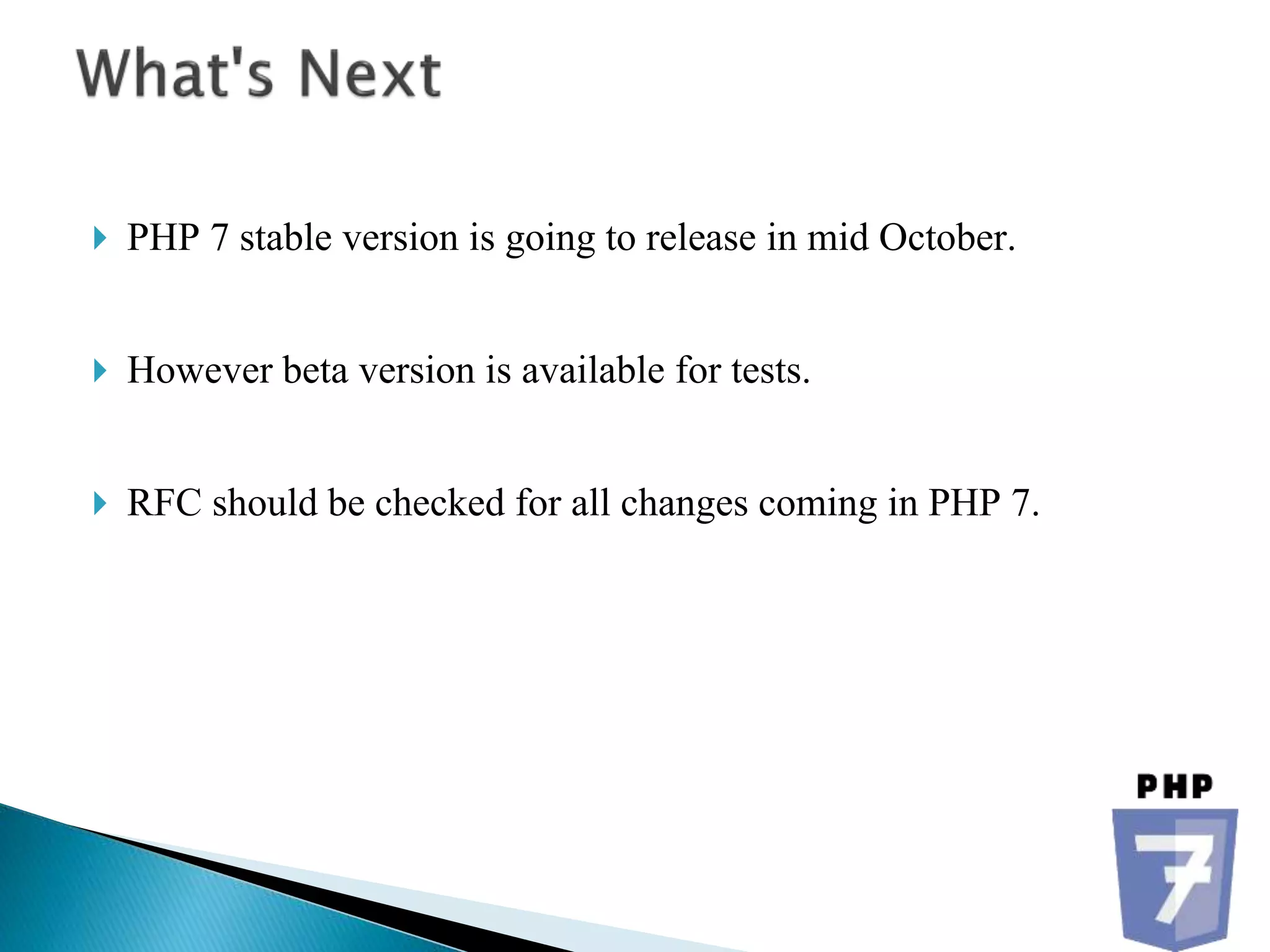 What's Next

PHP 7 stable version is going to release in mid October.

However beta version is available for tests.

RFC should be checked for all changes coming in PHP 7.

PHP
7